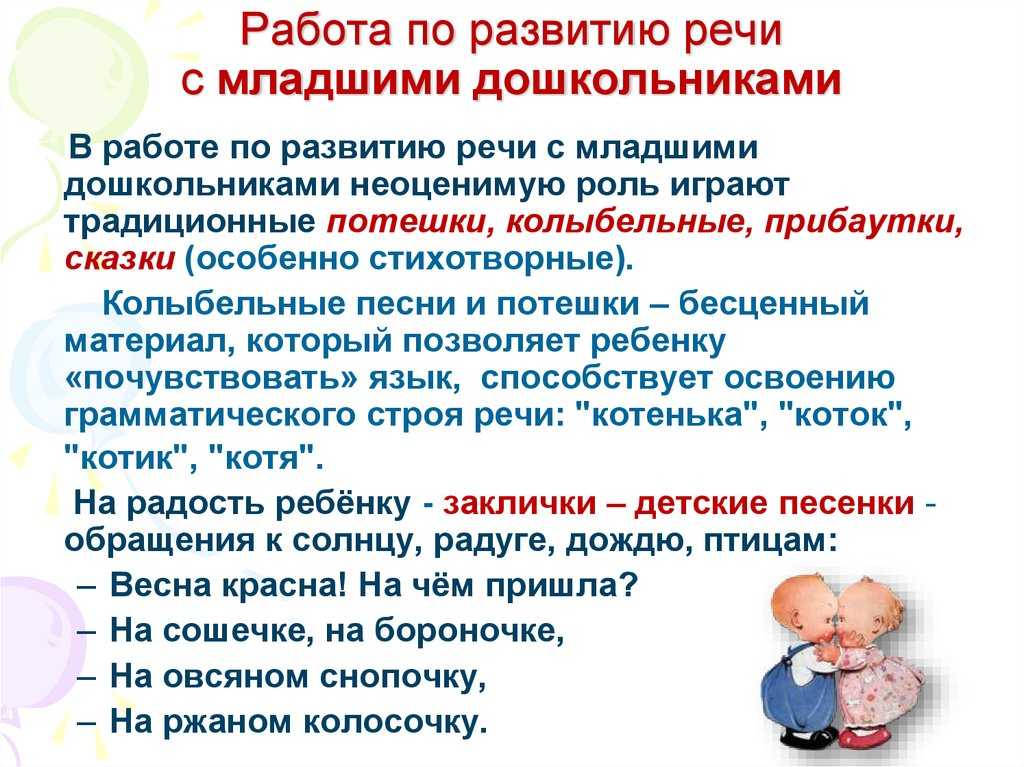 Работа по развитию речи с младшими дошкольниками

В работе по развитию речи с младшими дошкольниками неоценимую роль играют традиционные потешки, колыбельные, прибаутки, сказки (особенно стихотворные).

Колыбельные песни и потешки – бесценный материал, который позволяет ребенку «почувствовать» язык, способствует освоению грамматического строя речи: "котенька", "коток", "котик", "котя".

На радость ребёнку - заклички – детские песенки - обращения к солнцу, радуге, дождю, птицам:

– Весна красна! На чём пришла?
– На сошечке, на бороночке,
– На овсяном снопочку,
– На ржаном колосочку.